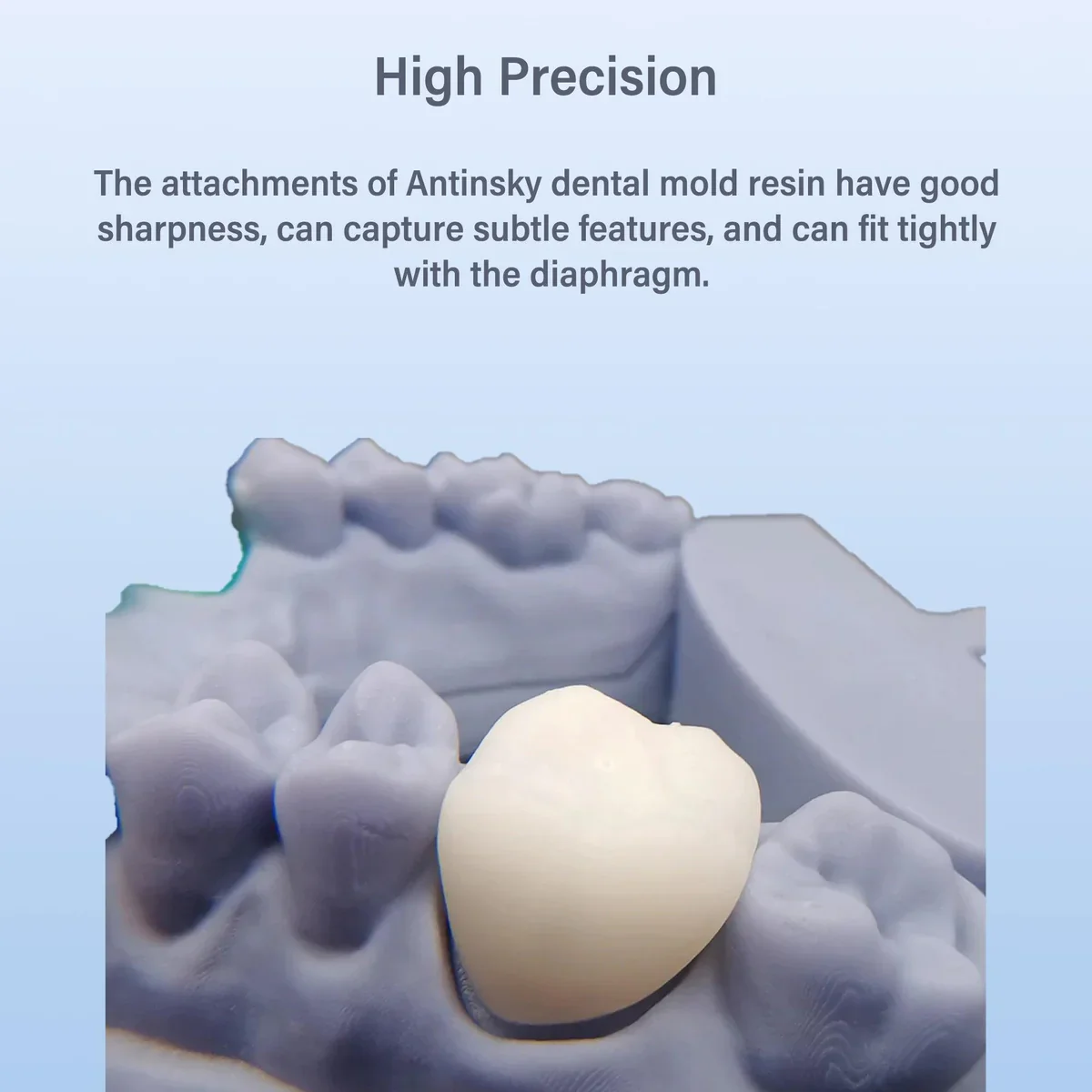 High Precision

The attachments of Antinsky dental mold resin have good sharpness, can capture subtle features, and can fit tightly with the diaphragm.